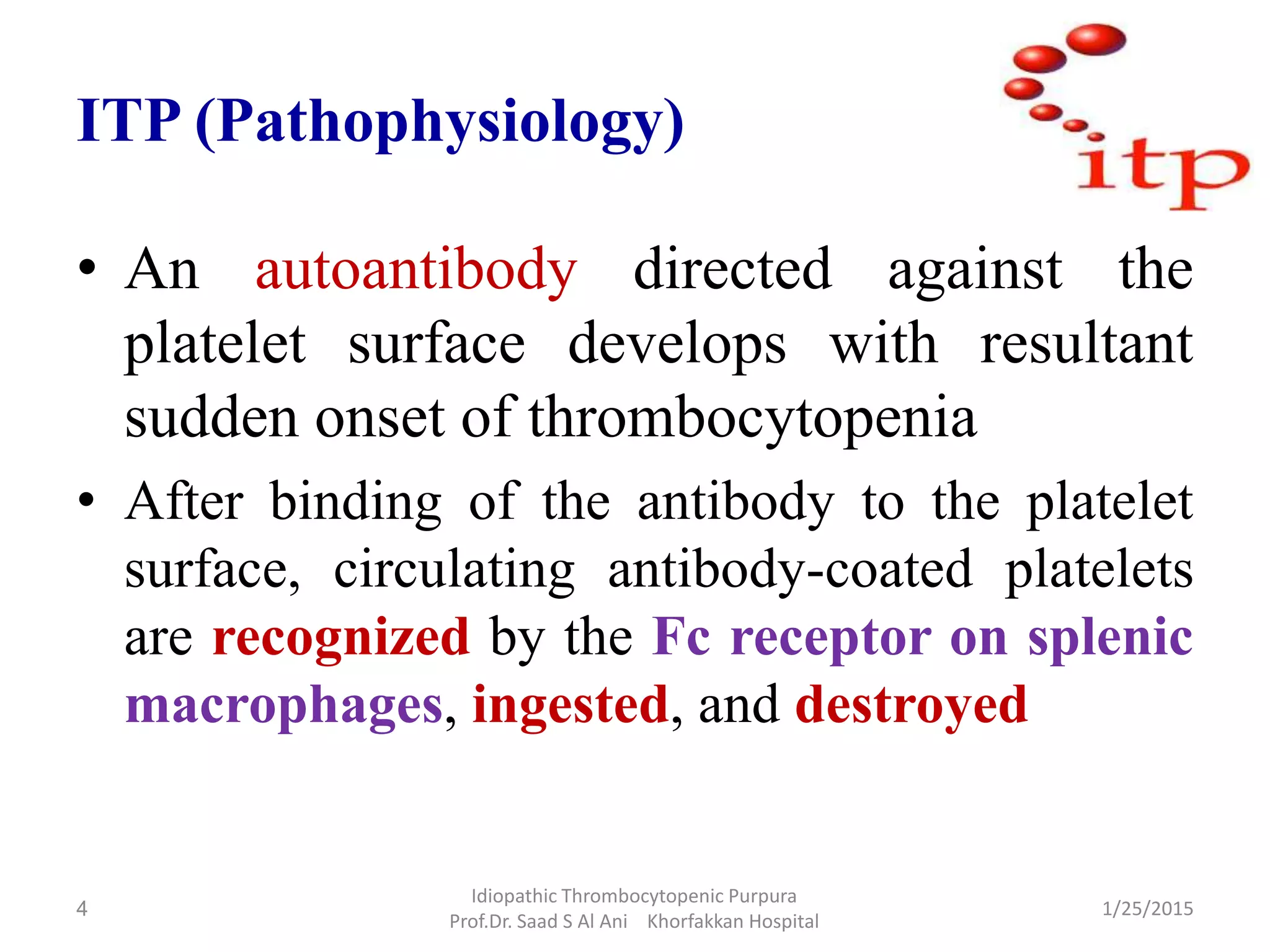 ITP (Pathophysiology)

itp

• An autoantibody directed against the platelet surface develops with resultant sudden onset of thrombocytopenia

• After binding of the antibody to the platelet surface, circulating antibody-coated platelets are recognized by the Fc receptor on splenic macrophages, ingested, and destroyed

4

Idiopathic Thrombocytopenic Purpura
Prof.Dr. Saad S Al Ani Khorfakkan Hospital

1/25/2015